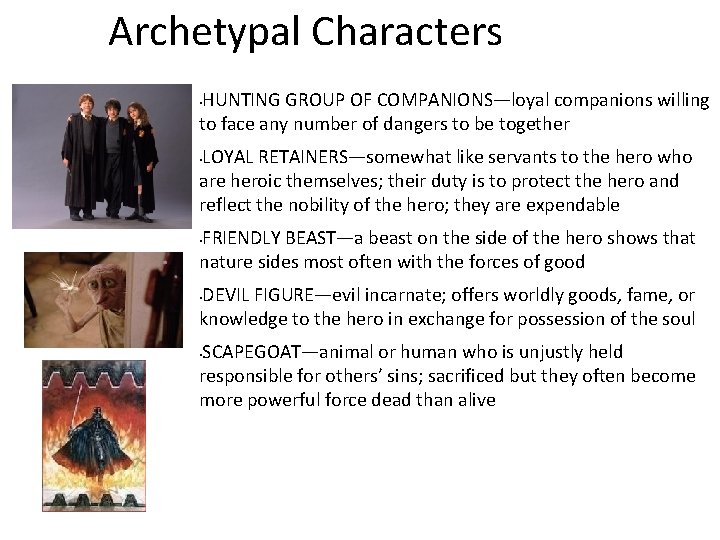 Archetypal Characters

•HUNTING GROUP OF COMPANIONS—loyal companions willing to face any number of dangers to be together

•LOYAL RETAINERS—somewhat like servants to the hero who are heroic themselves; their duty is to protect the hero and reflect the nobility of the hero; they are expendable

•FRIENDLY BEAST—a beast on the side of the hero shows that nature sides most often with the forces of good

•DEVIL FIGURE—evil incarnate; offers worldly goods, fame, or knowledge to the hero in exchange for possession of the soul

•SCAPEGOAT—animal or human who is unjustly held responsible for others' sins; sacrificed but they often become more powerful force dead than alive